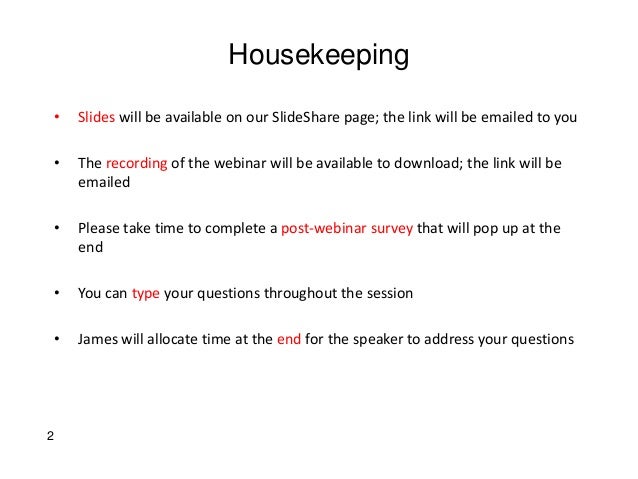 Housekeeping

• Slides will be available on our SlideShare page; the link will be emailed to you

• The recording of the webinar will be available to download; the link will be emailed

• Please take time to complete a post-webinar survey that will pop up at the end

• You can type your questions throughout the session

• James will allocate time at the end for the speaker to address your questions

2